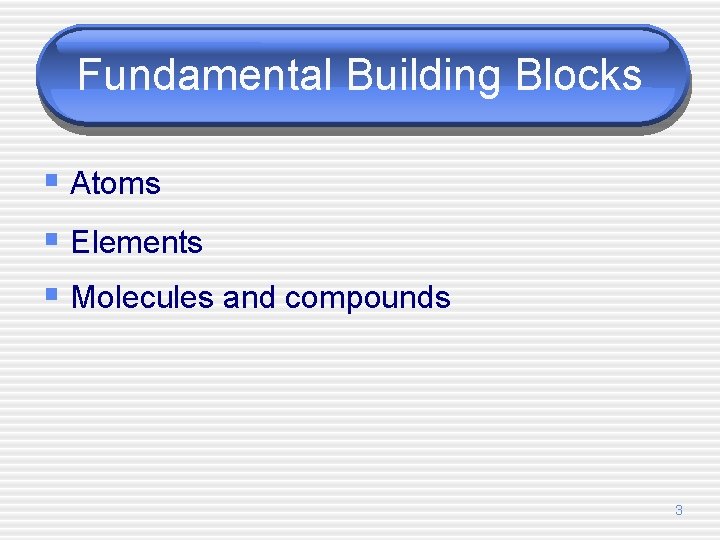 Fundamental Building Blocks

- Atoms
- Elements
- Molecules and compounds

3